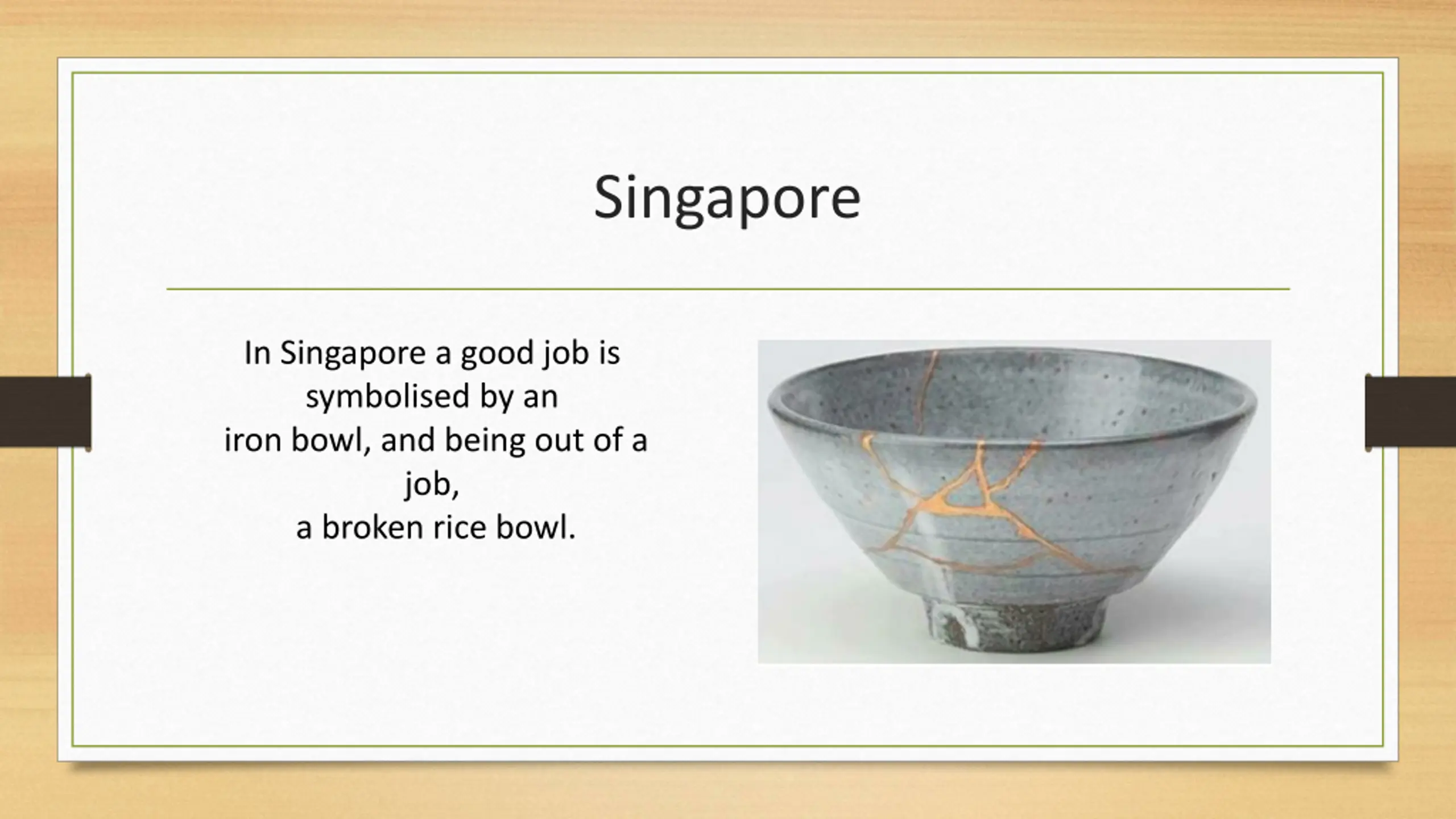 Singapore

In Singapore a good job is symbolised by an iron bowl, and being out of a job, a broken rice bowl.